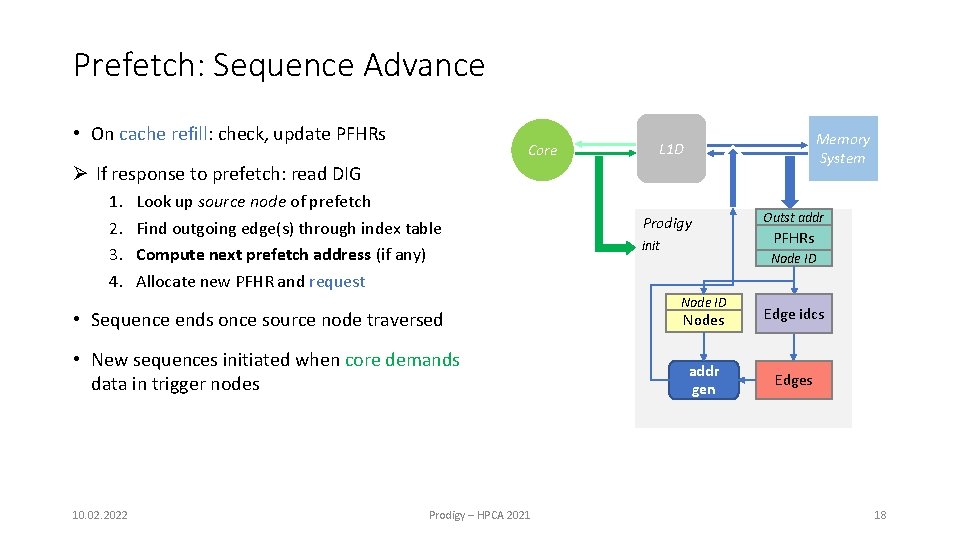 Prefetch: Sequence Advance

• On cache refill: check, update PFHRs

➢ If response to prefetch: read DIG

1. Look up source node of prefetch
2. Find outgoing edge(s) through index table
3. Compute next prefetch address (if any)
4. Allocate new PFHR and request

• Sequence ends once source node traversed

• New sequences initiated when core demands data in trigger nodes

Core

L1D

Memory System

Prodigy

init

Outst addr

PFHRs

Node ID

Node ID

Nodes

Edge idcs

addr gen

Edges

10.02.2022

Prodigy – HPCA 2021

18